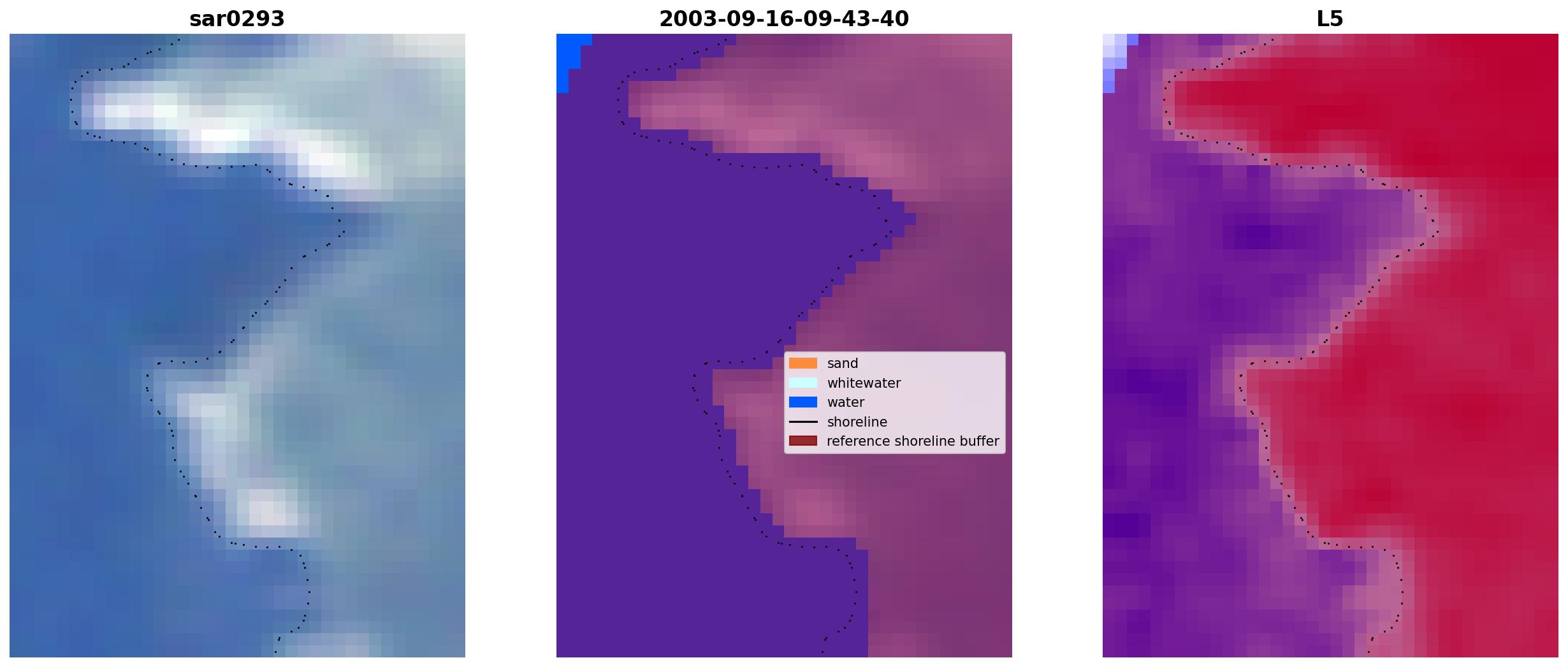 sar0293

2003-09-16-09-43-40

sand
whitewater
water
shoreline
reference shoreline buffer

L5